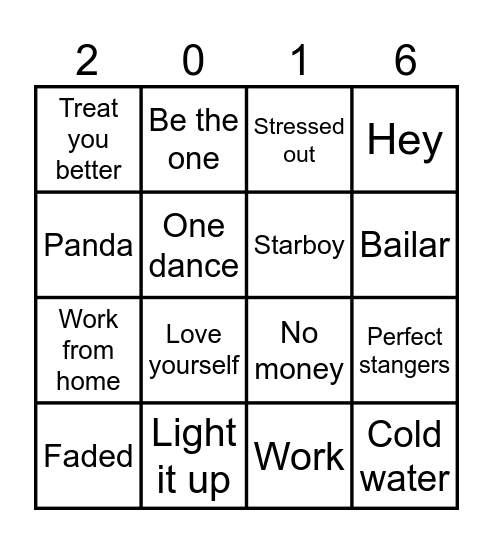 | 2 | 0 | 1 | 6 |
|---|---|---|---|
| Treat you better | Be the one | Stressed out | Hey |
| Panda | One dance | Starboy | Bailar |
| Work from home | Love yourself | No money | Perfect stangers |
| Faded | Light it up | Work | Cold water |